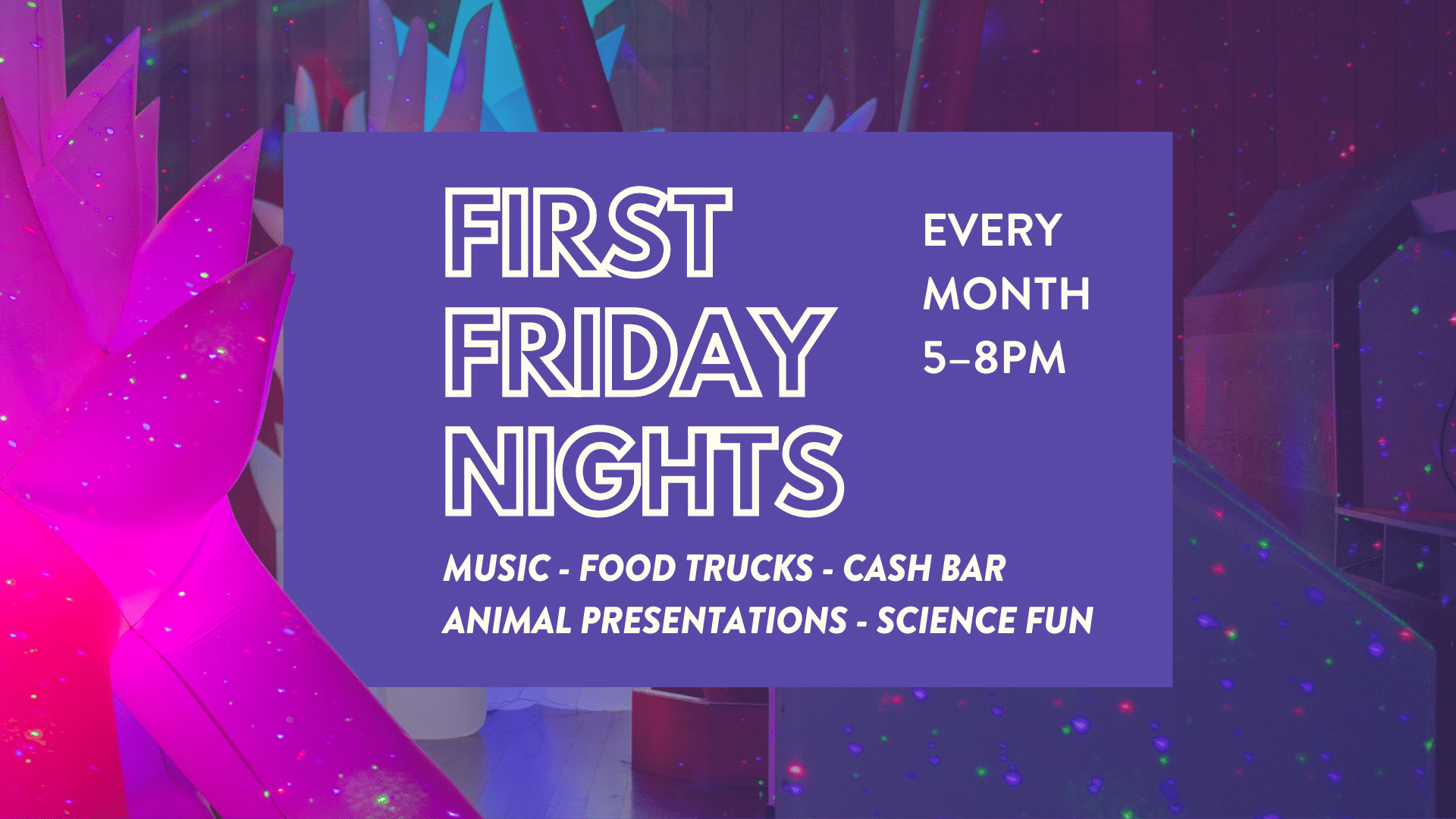 FIRST FRIDAY NIGHTS

EVERY MONTH 5–8PM

MUSIC - FOOD TRUCKS - CASH BAR
ANIMAL PRESENTATIONS - SCIENCE FUN